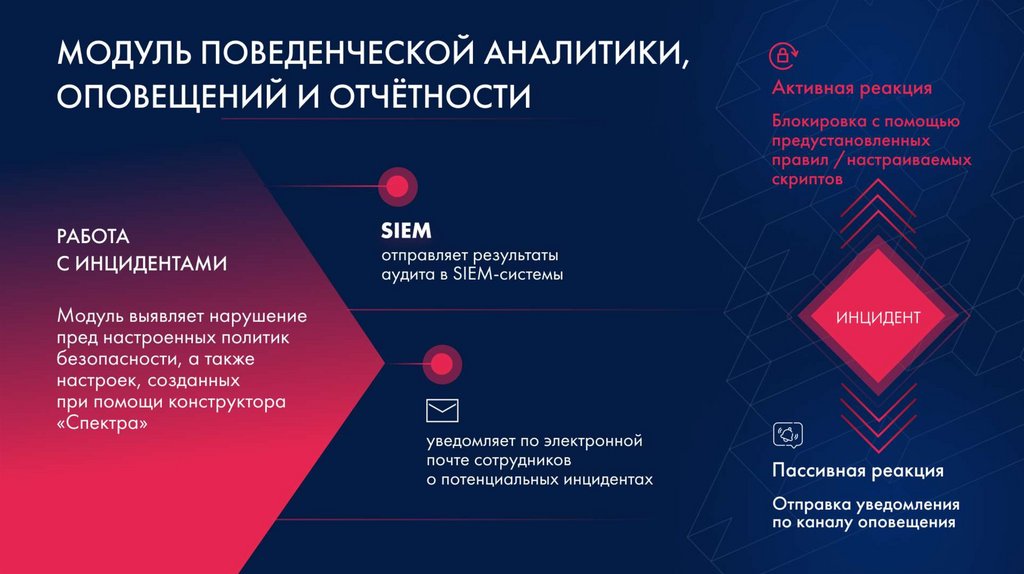 МОДУЛЬ ПОВЕДЕНЧЕСКОЙ АНАЛИТИКИ, ОПОВЕЩЕНИЙ И ОТЧЁТНОСТИ

РАБОТА С ИНЦИДЕНТАМИ

Модуль выявляет нарушение пред настроенных политик безопасности, а также настроек, созданных при помощи конструктора «Спектра»

SIEM
отправляет результаты аудита в SIEM-системы

уведомляет по электронной почте сотрудников о потенциальных инцидентах

Активная реакция

Блокировка с помощью предустановленных правил / настраиваемых скриптов

ИНЦИДЕНТ

Пассивная реакция

Отправка уведомления по каналу оповещения